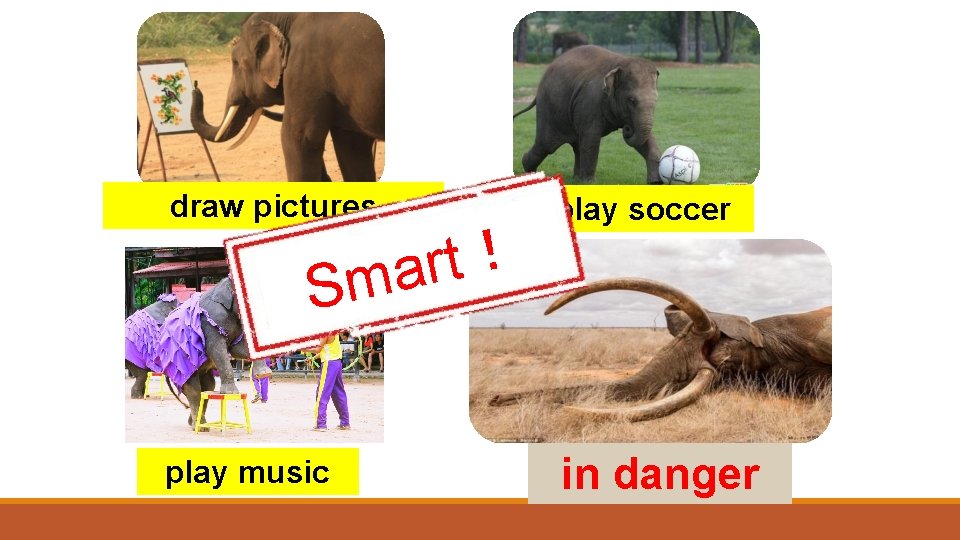 draw pictures

play soccer

Smart !

play music

in danger